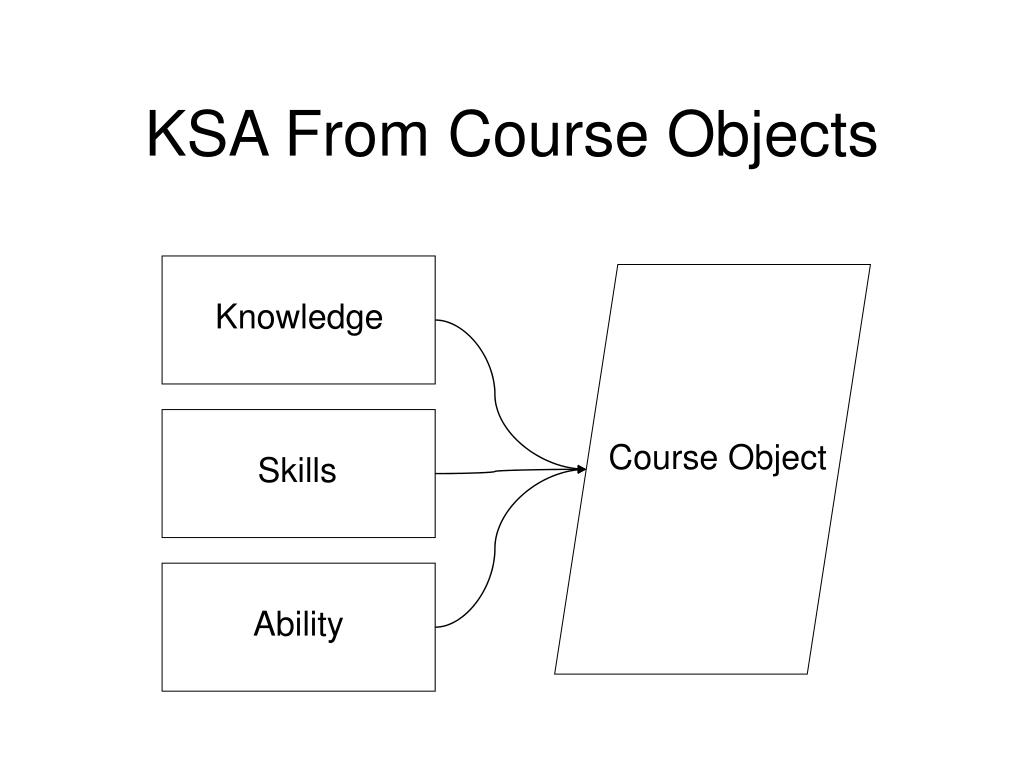 KSA From Course Objects

Knowledge

Skills

Ability

Course Object